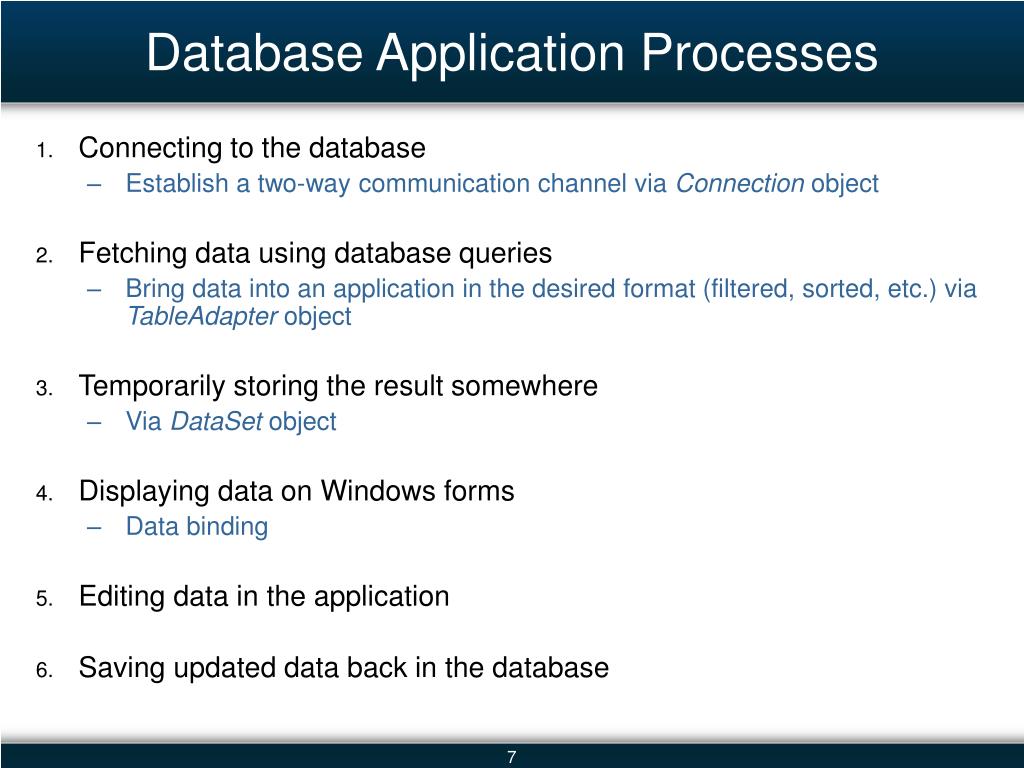 Database Application Processes

1. Connecting to the database
– Establish a two-way communication channel via Connection object

2. Fetching data using database queries
– Bring data into an application in the desired format (filtered, sorted, etc.) via TableAdapter object

3. Temporarily storing the result somewhere
– Via DataSet object

4. Displaying data on Windows forms
– Data binding

5. Editing data in the application

6. Saving updated data back in the database

7